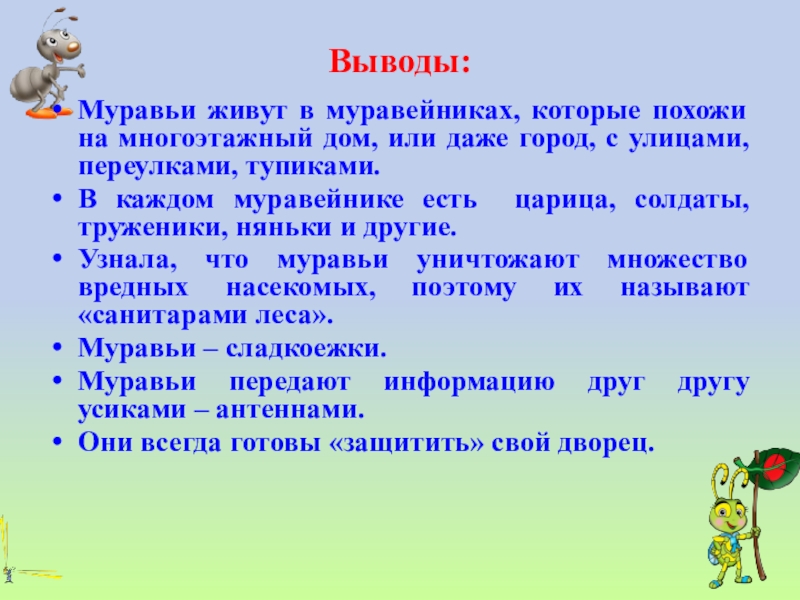 Выводы:

• Муравьи живут в муравейниках, которые похожи на многоэтажный дом, или даже город, с улицами, переулками, тупиками.
• В каждом муравейнике есть царица, солдаты, труженики, няньки и другие.
• Узнала, что муравьи уничтожают множество вредных насекомых, поэтому их называют «санитарами леса».
• Муравьи – сладкоежки.
• Муравьи передают информацию друг другу усиками – антеннами.
• Они всегда готовы «защитить» свой дворец.